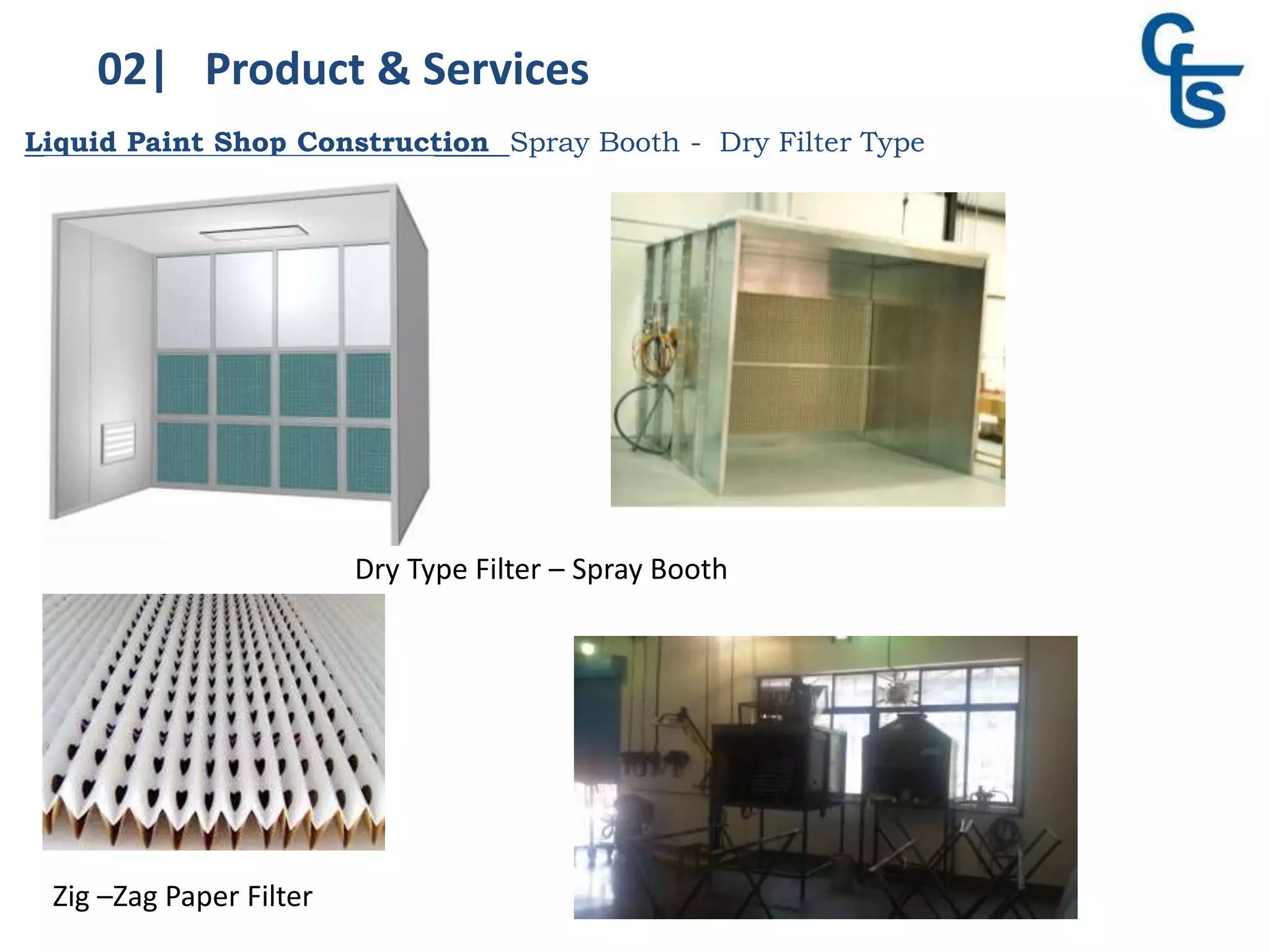 02| Product & Services

CfS

Liquid Paint Shop Construction Spray Booth - Dry Filter Type

Dry Type Filter – Spray Booth

Zig –Zag Paper Filter